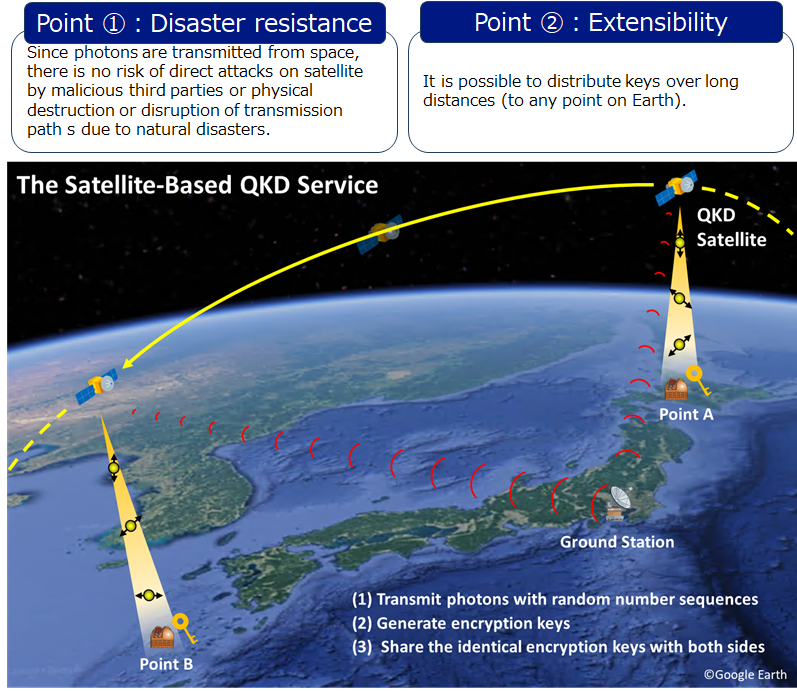 Point ① : Disaster resistance

Since photons are transmitted from space, there is no risk of direct attacks on satellite by malicious third parties or physical destruction or disruption of transmission path s due to natural disasters.

Point ② : Extensibility

It is possible to distribute keys over long distances (to any point on Earth).

The Satellite-Based QKD Service

QKD Satellite

Point A

Ground Station

Point B

(1) Transmit photons with random number sequences
(2) Generate encryption keys
(3) Share the identical encryption keys with both sides

©Google Earth